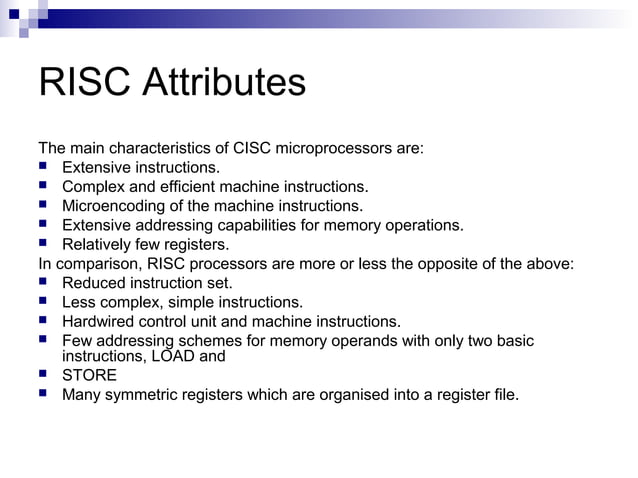 RISC Attributes

The main characteristics of CISC microprocessors are:

- Extensive instructions.
- Complex and efficient machine instructions.
- Microencoding of the machine instructions.
- Extensive addressing capabilities for memory operations.
- Relatively few registers.

In comparison, RISC processors are more or less the opposite of the above:

- Reduced instruction set.
- Less complex, simple instructions.
- Hardwired control unit and machine instructions.
- Few addressing schemes for memory operands with only two basic instructions, LOAD and
- STORE
- Many symmetric registers which are organised into a register file.